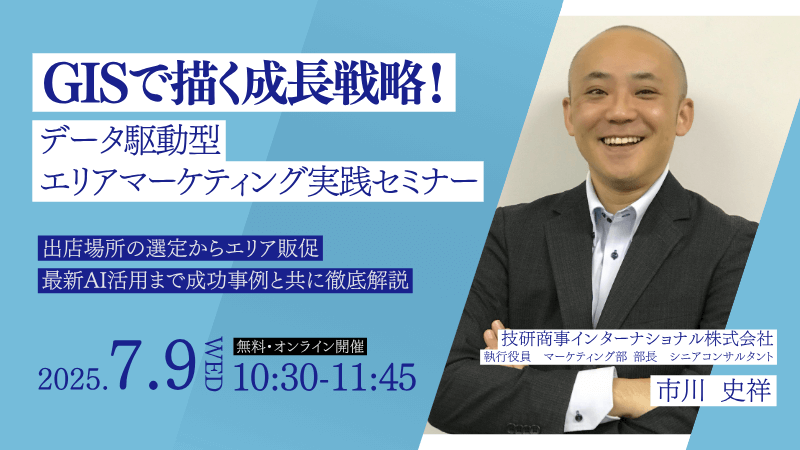 GISで描く成長戦略！

データ駆動型
エリアマーケティング実践セミナー

出店場所の選定からエリア販促
最新AI活用まで成功事例と共に徹底解説

2025.7.9 WED

無料・オンライン開催
10:30-11:45

技研商事インターナショナル株式会社
執行役員　マーケティング部 部長　シニアコンサルタント
市川 史祥